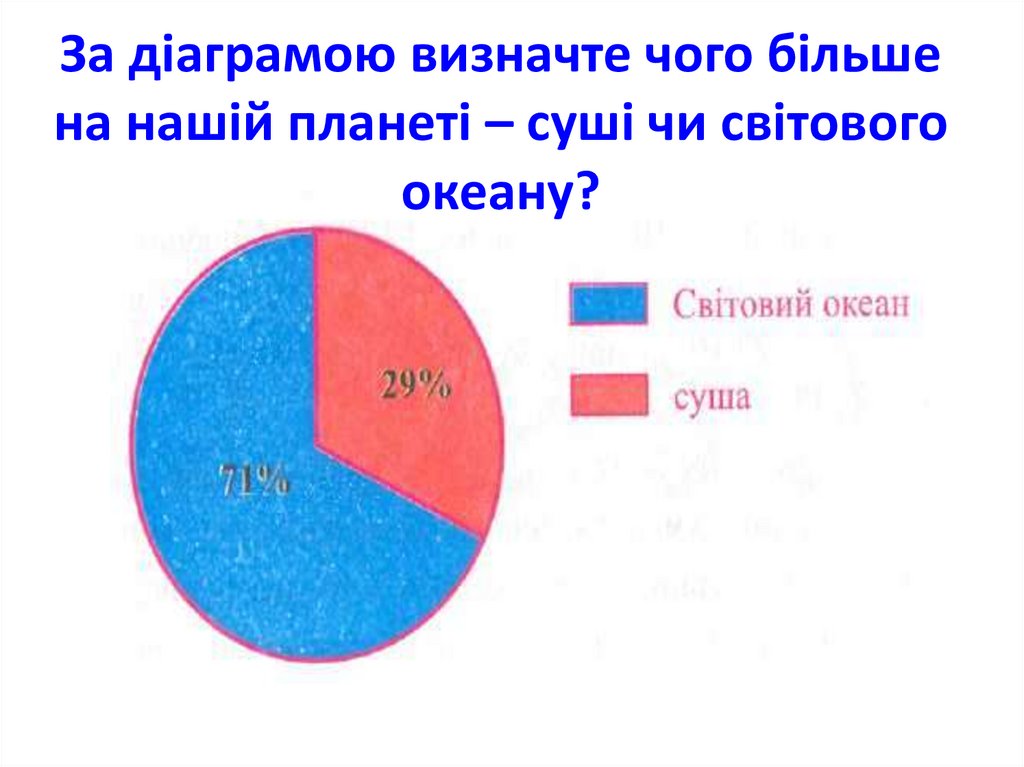 За діаграмою визначте чого більше на нашій планеті – суші чи світового океану?

29%

71%

Світовий океан

суша